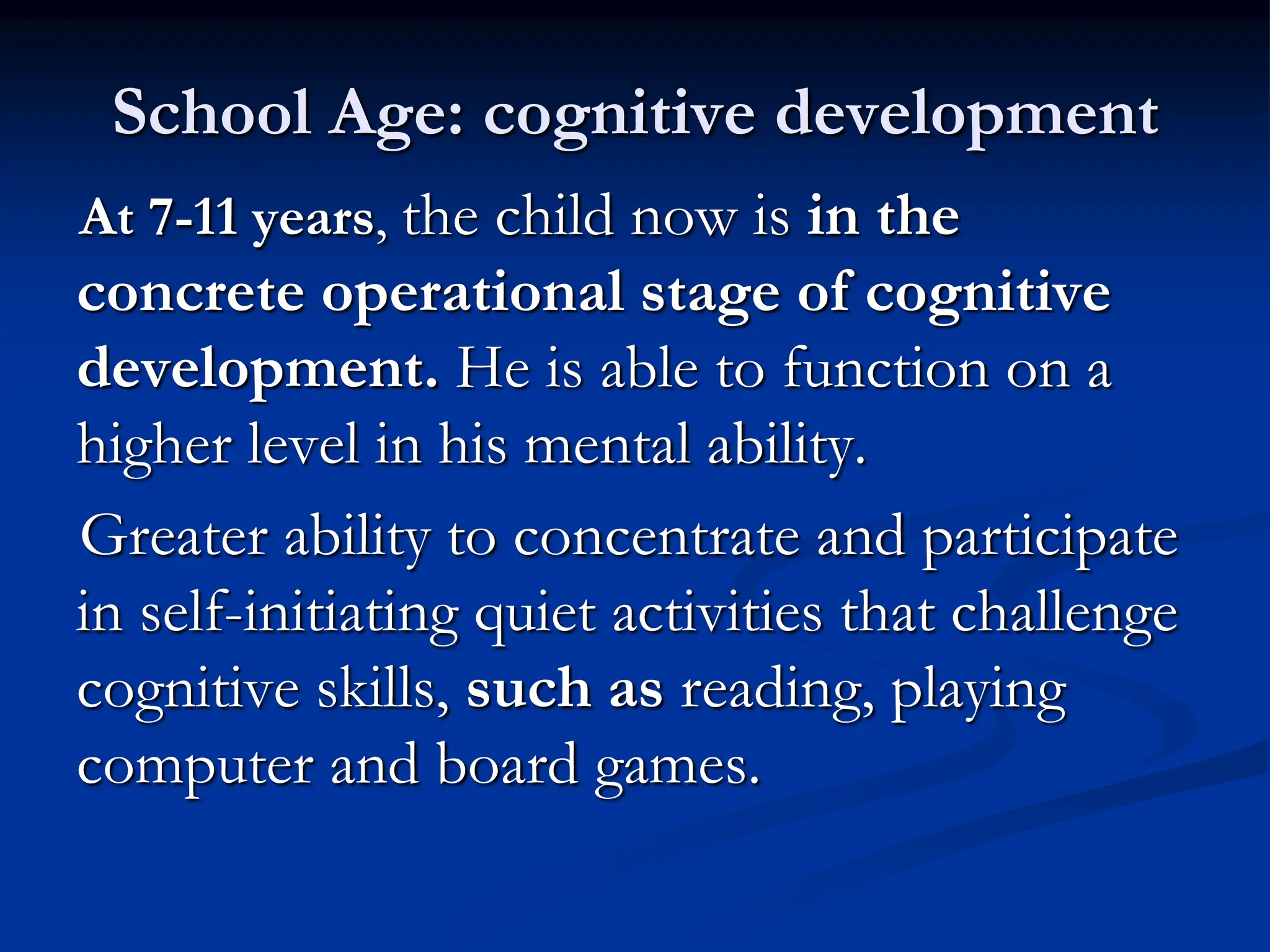 School Age: cognitive development

At 7-11 years, the child now is in the concrete operational stage of cognitive development. He is able to function on a higher level in his mental ability.

Greater ability to concentrate and participate in self-initiating quiet activities that challenge cognitive skills, such as reading, playing computer and board games.